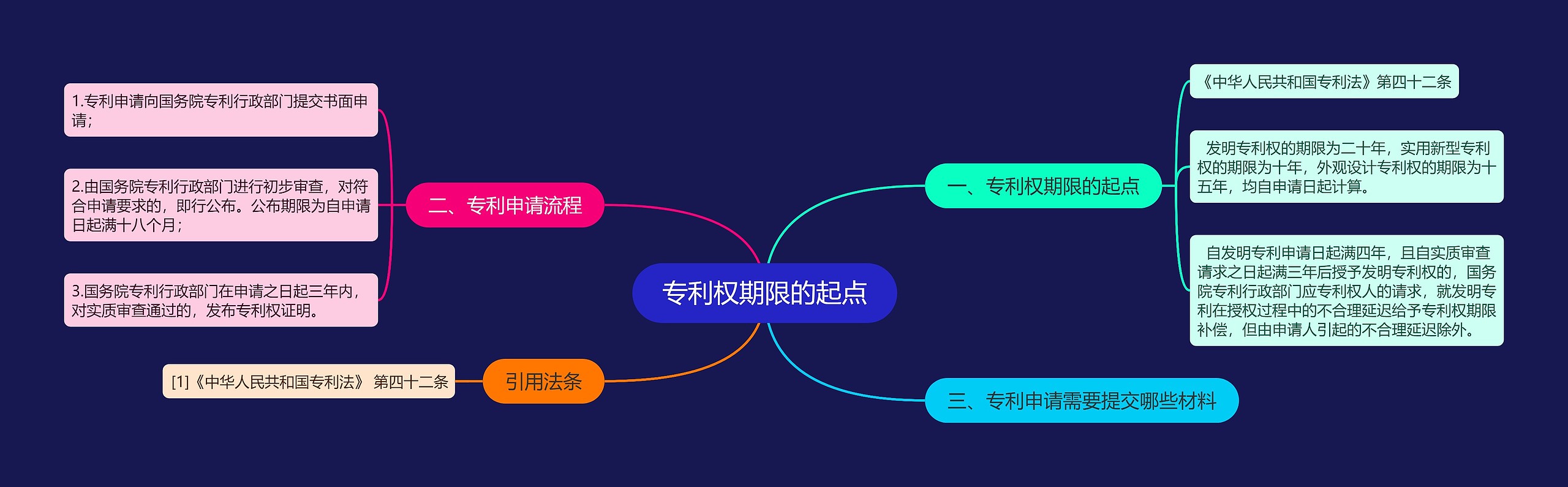 专利权期限的起点

一、专利权期限的起点

《中华人民共和国专利法》第四十二条

发明专利权的期限为二十年，实用新型专利权的期限为十年，外观设计专利权的期限为十五年，均自申请日起计算。

自发明专利申请日起满四年，且自实质审查请求之日起满三年后授予发明专利权的，国务院专利行政部门应专利权人的请求，就发明专利在授权过程中的不合理延迟给予专利权期限补偿，但由申请人引起的不合理延迟除外。

二、专利申请流程

1.专利申请向国务院专利行政部门提交书面申请；

2.由国务院专利行政部门进行初步审查，对符合申请要求的，即行公布。公布期限为自申请日起满十八个月；

3.国务院专利行政部门在申请之日起三年内，对实质审查通过的，发布专利权证明。

三、专利申请需要提交哪些材料

引用法条

[1]《中华人民共和国专利法》 第四十二条